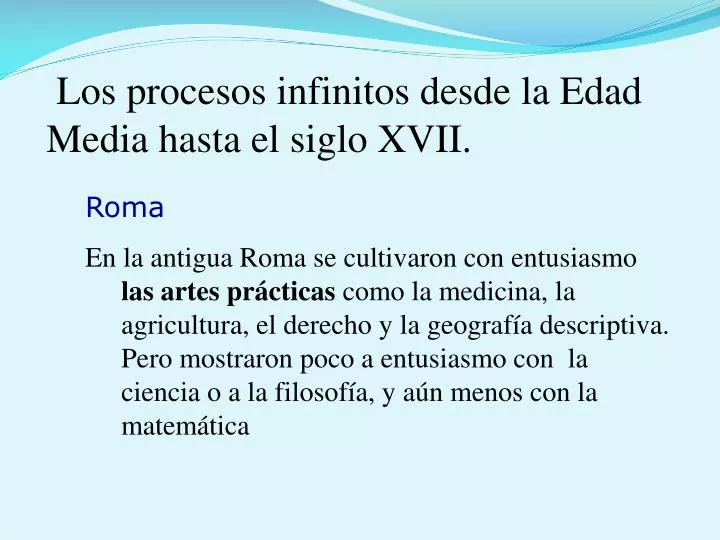 Los procesos infinitos desde la Edad Media hasta el siglo XVII.

Roma

En la antigua Roma se cultivaron con entusiasmo las artes prácticas como la medicina, la agricultura, el derecho y la geografía descriptiva. Pero mostraron poco a entusiasmo con la ciencia o a la filosofía, y aún menos con la matemática